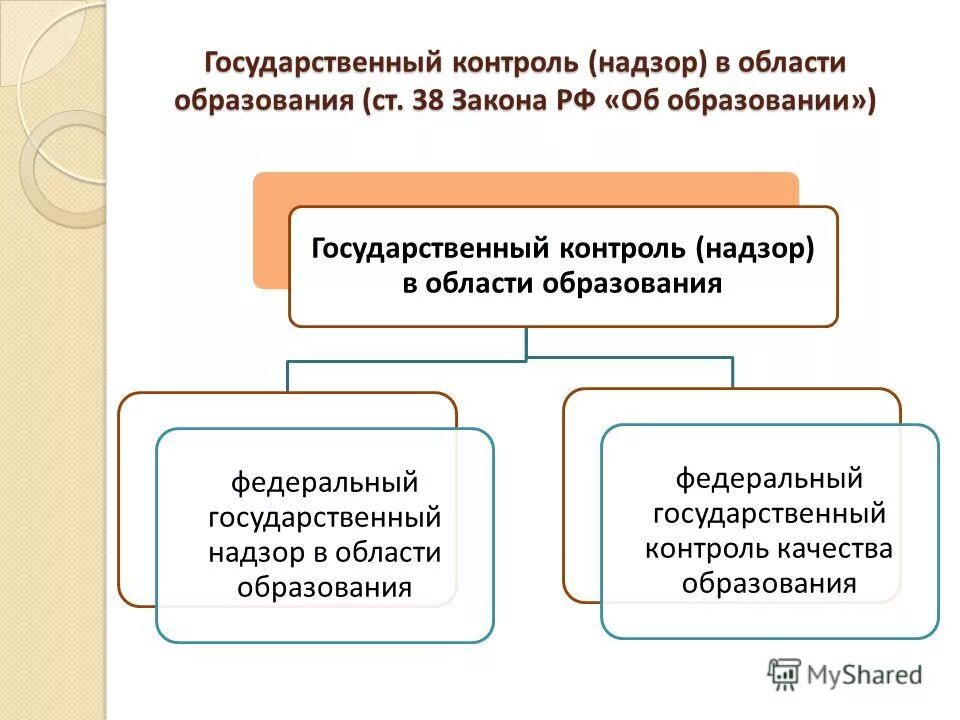 Государственный контроль (надзор) в области образования (ст. 38 Закона РФ «Об образовании»)

Государственный контроль (надзор) в области образования

федеральный государственный надзор в области образования

федеральный государственный контроль качества образования

MyShared